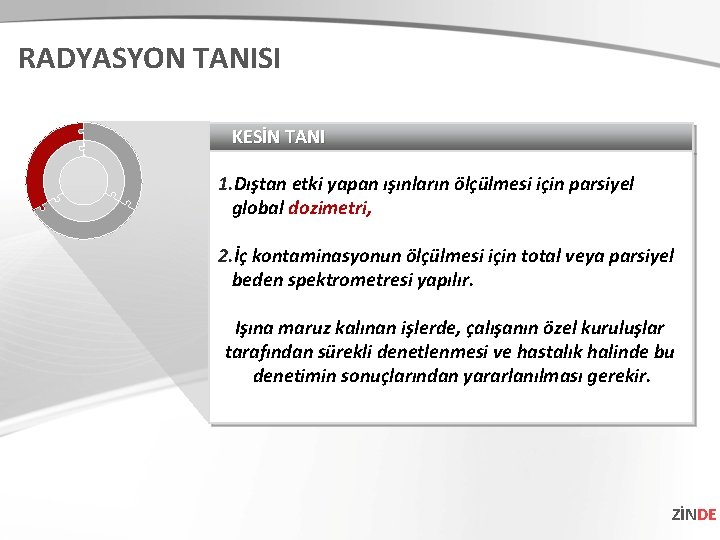 RADYASYON TANISI

KESİN TANI

1.Dıştan etki yapan ışınların ölçülmesi için parsiyel global dozimetri,

2.İç kontaminasyonun ölçülmesi için total veya parsiyel beden spektrometresi yapılır.

Işına maruz kalınan işlerde, çalışanın özel kuruluşlar tarafından sürekli denetlenmesi ve hastalık halinde bu denetimin sonuçlarından yararlanılması gerekir.

ZİNDE